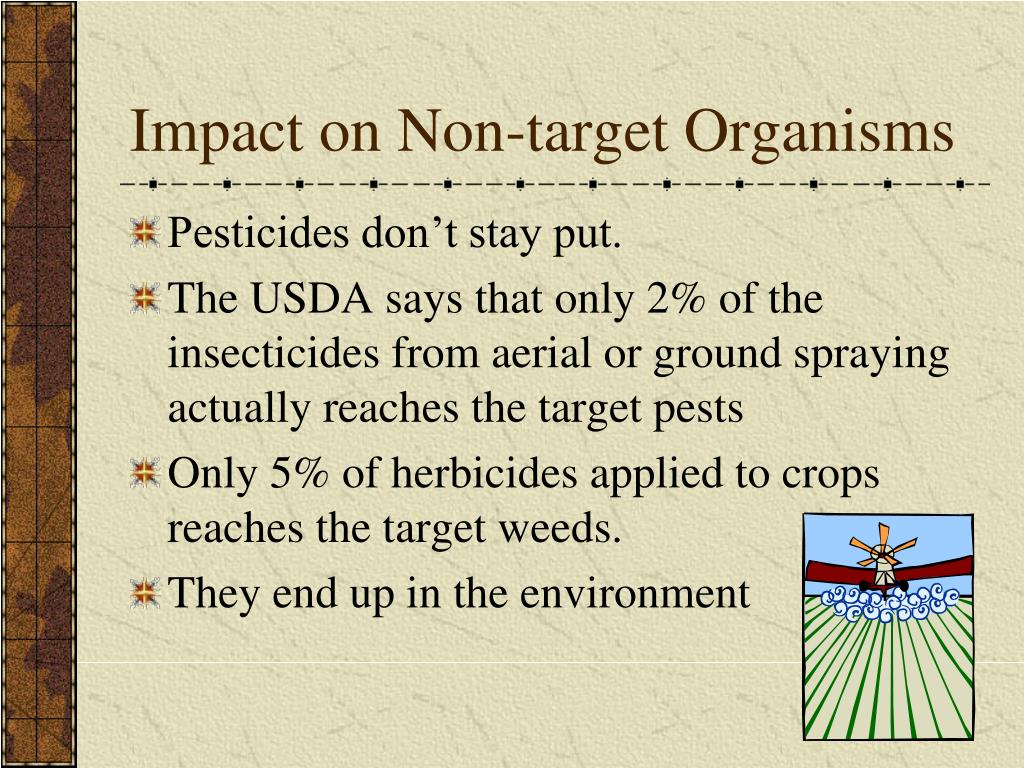 Impact on Non-target Organisms

Pesticides don’t stay put.

The USDA says that only 2% of the insecticides from aerial or ground spraying actually reaches the target pests

Only 5% of herbicides applied to crops reaches the target weeds.

They end up in the environment